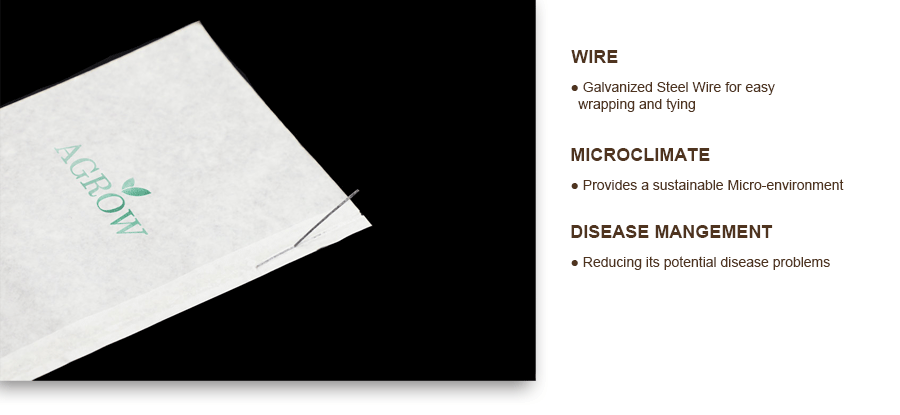 AGROW

WIRE

● Galvanized Steel Wire for easy wrapping and tying

MICROCLIMATE

● Provides a sustainable Micro-environment

DISEASE MANGEMENT

● Reducing its potential disease problems